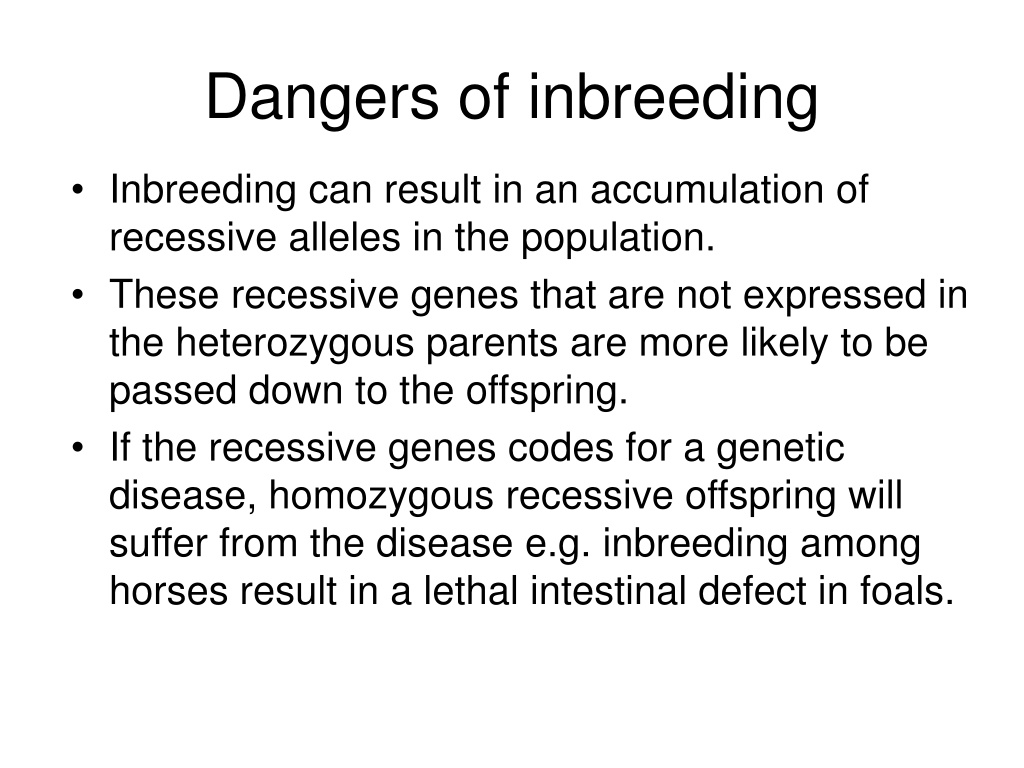 Dangers of inbreeding

• Inbreeding can result in an accumulation of recessive alleles in the population.

• These recessive genes that are not expressed in the heterozygous parents are more likely to be passed down to the offspring.

• If the recessive genes codes for a genetic disease, homozygous recessive offspring will suffer from the disease e.g. inbreeding among horses result in a lethal intestinal defect in foals.